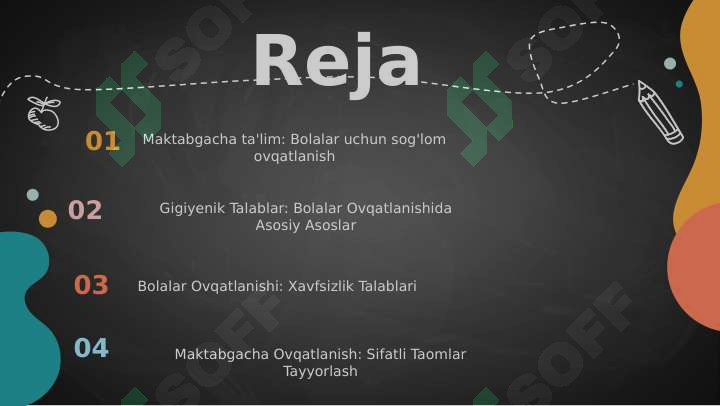 Reja

01 Maktabgacha ta'lim: Bolalar uchun sog'lom ovqatlanish

02 Gigiyenik Talablar: Bolalar Ovqatlanishida Asosiy Asoslar

03 Bolalar Ovqatlanishi: Xavfsizlik Talablari

04 Maktabgacha Ovqatlanish: Sifatli Taomlar Tayyorlash

SOFF